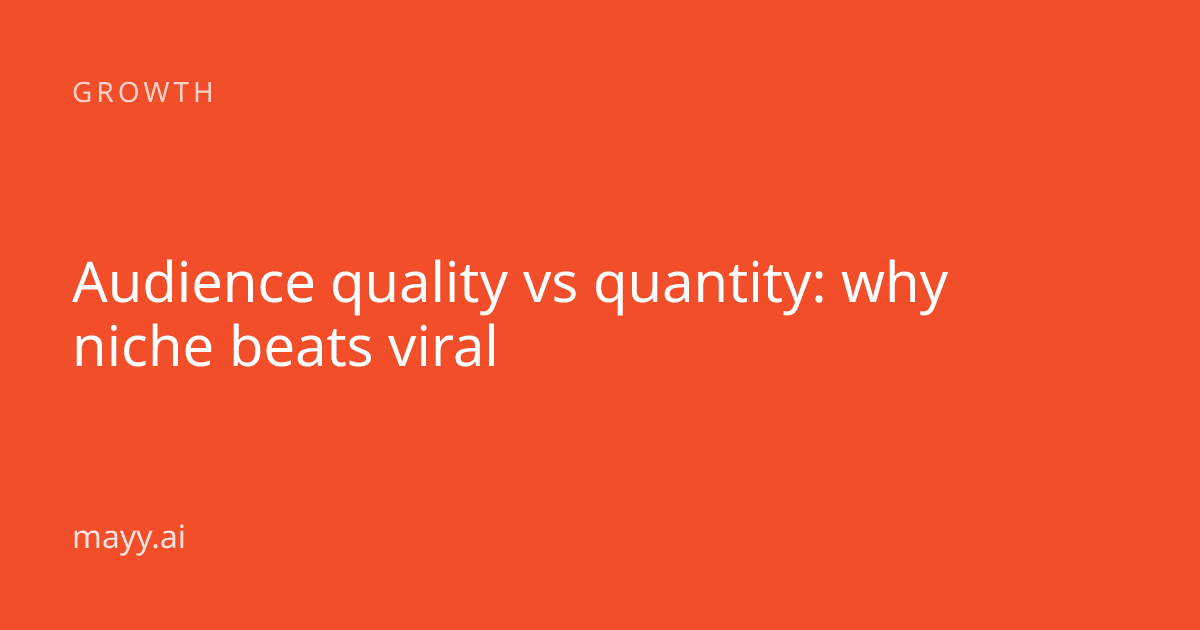 GROWTH

Audience quality vs quantity: why niche beats viral

mayy.ai